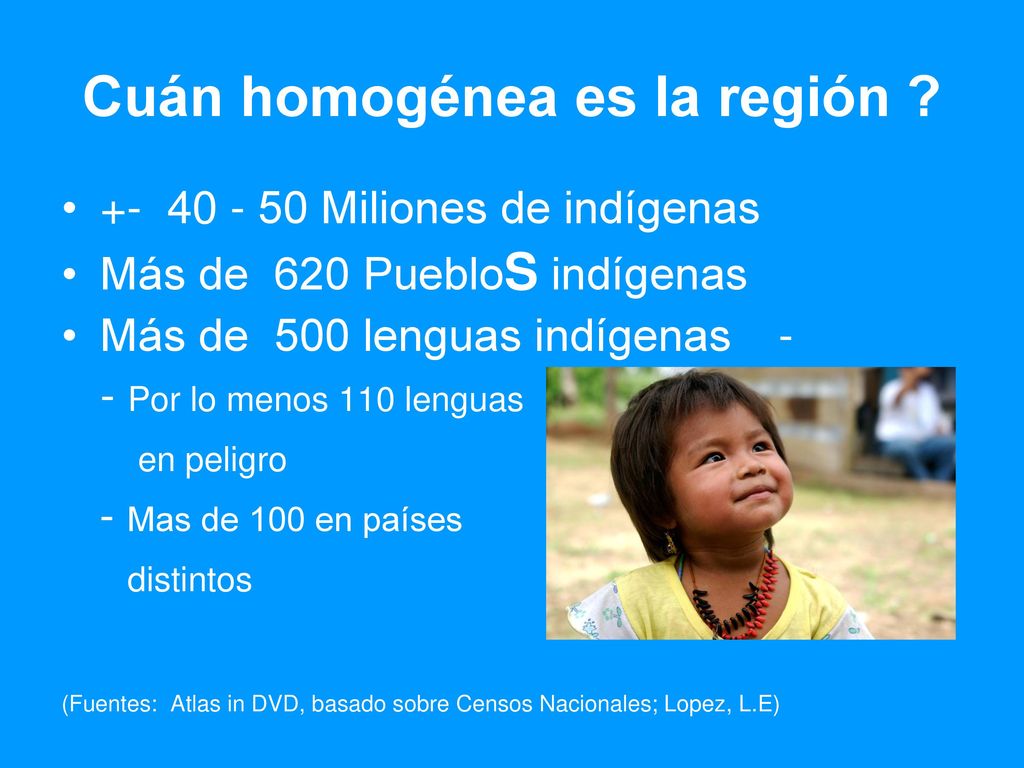 Cuán homogénea es la región ?

• +- 40 - 50 Miliones de indígenas
• Más de 620 PuebloS indígenas
• Más de 500 lenguas indígenas -

- Por lo menos 110 lenguas en peligro
- Mas de 100 en países distintos

(Fuentes: Atlas in DVD, basado sobre Censos Nacionales; Lopez, L.E)